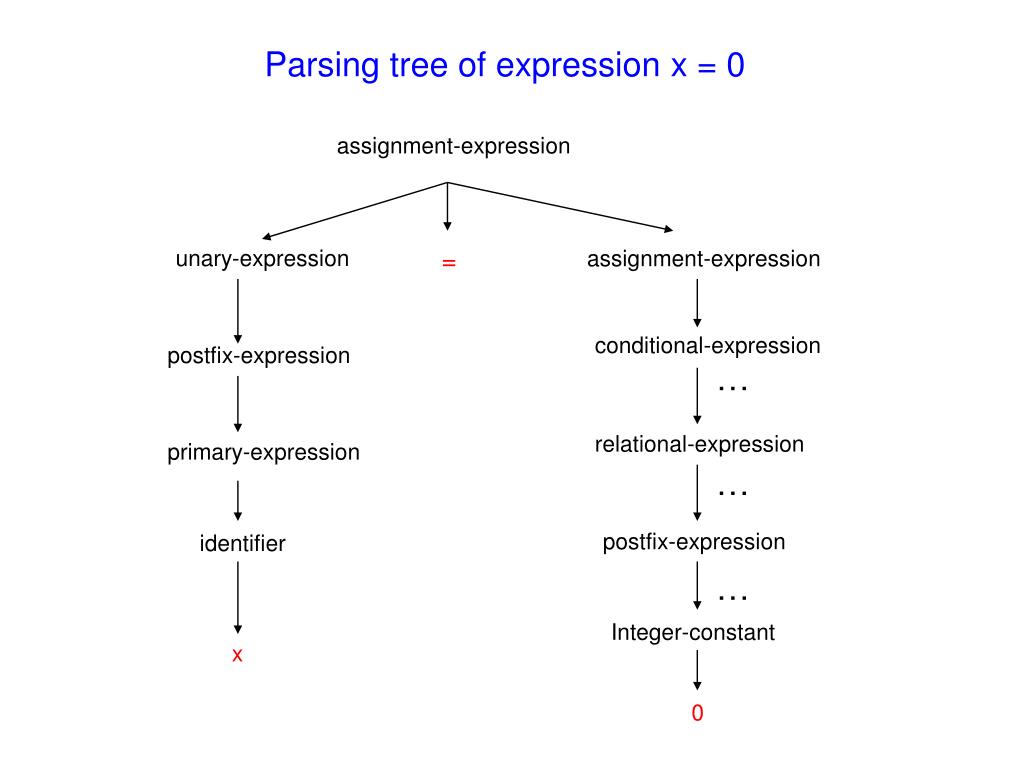 Parsing tree of expression x = 0

assignment-expression

unary-expression

=

assignment-expression

postfix-expression

primary-expression

identifier

x

conditional-expression

…

relational-expression

…

postfix-expression

…

Integer-constant

0